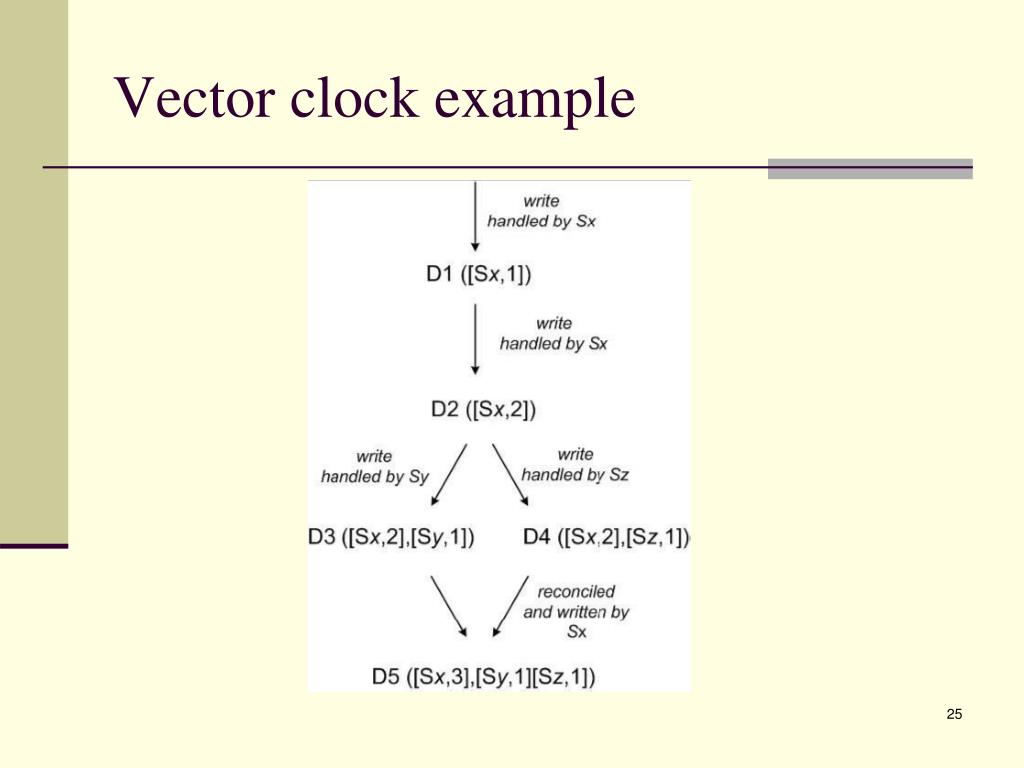 Vector clock example

write
handled by Sx

D1 ([Sx,1])

write
handled by Sx

D2 ([Sx,2])

write
handled by Sy

write
handled by Sz

D3 ([Sx,2],[Sy,1])

D4 ([Sx,2],[Sz,1])

reconciled
and written by
Sx

D5 ([Sx,3],[Sy,1][Sz,1])

25